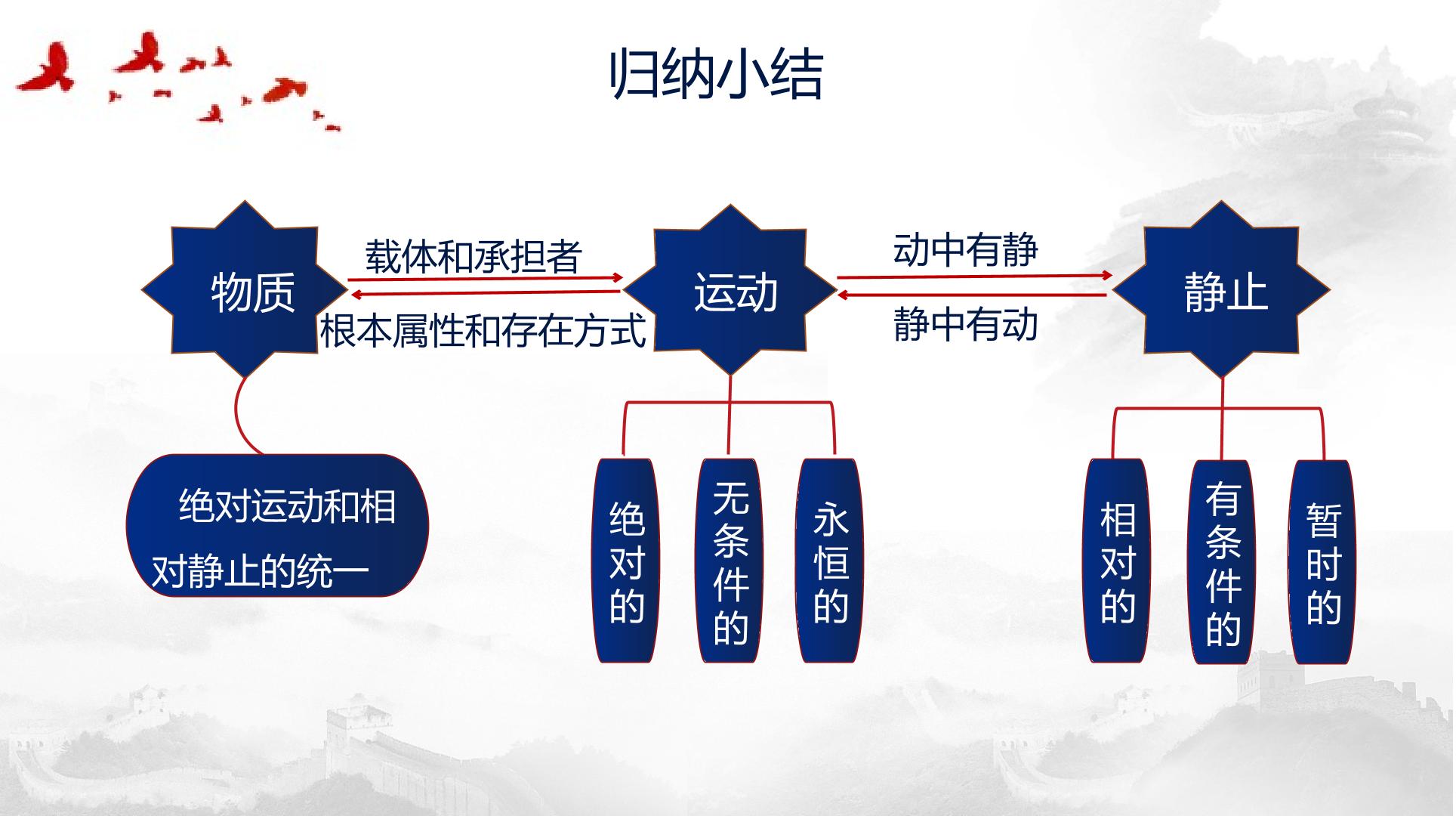 归纳小结

物质

载体和承担者

根本属性和存在方式

运动

动中有静

静中有动

静止

绝对运动和相对静止的统一

绝对的

无条件的

永恒的

相对的

有条件的

暂时的